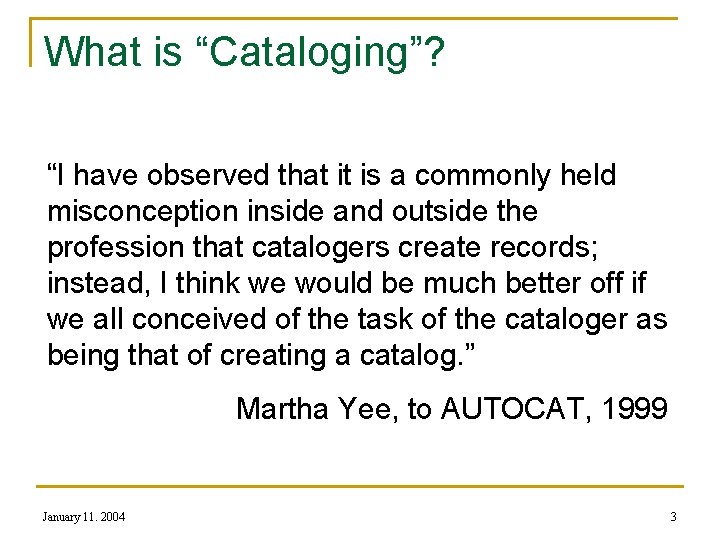 What is “Cataloging”?

“I have observed that it is a commonly held misconception inside and outside the profession that catalogers create records; instead, I think we would be much better off if we all conceived of the task of the cataloger as being that of creating a catalog.”

Martha Yee, to AUTOCAT, 1999

January 11. 2004

3